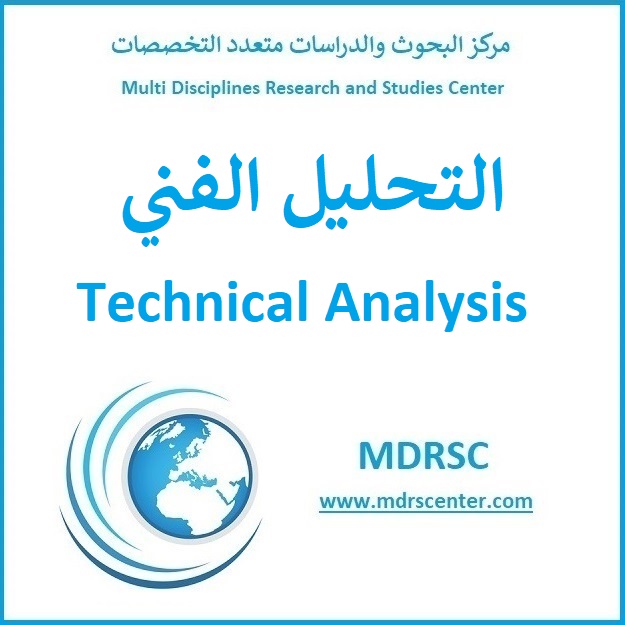 مركز البحوث والدراسات متعدد التخصصات

Multi Disciplines Research and Studies Center

التحليل الفني

Technical Analysis

MDRSC

www.mdrscenter.com